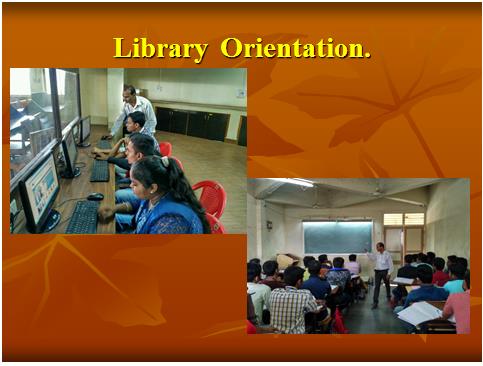 Library Orientation.